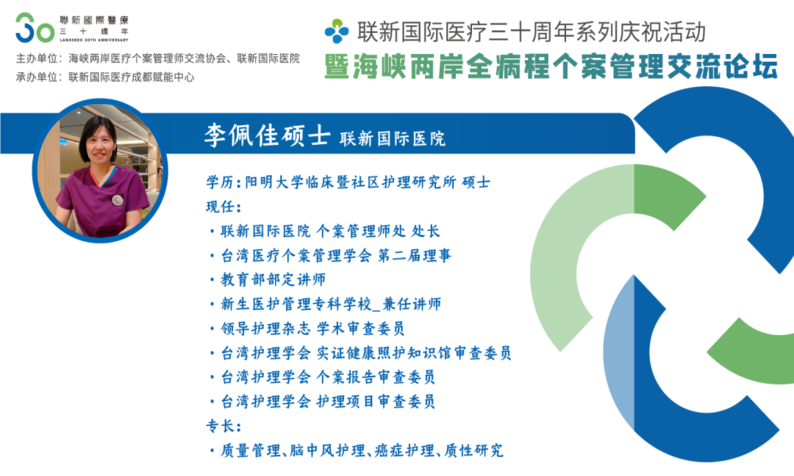 30 聯新國際醫療 三十週年 LANDSEED 30TH ANNIVERSARY

主办单位：海峡两岸医疗个案管理师交流协会、联新国际医院
承办单位：联新国际医疗成都赋能中心

联新国际医疗三十周年系列庆祝活动
暨海峡两岸全病程个案管理交流论坛

李佩佳硕士 联新国际医院

学历：阳明大学临床暨社区护理研究所 硕士
现任：
・联新国际医院 个案管理师处 处长
・台湾医疗个案管理学会 第二届理事
・教育部部定讲师
・新生医护管理专科学校_兼任讲师
・领导护理杂志 学术审查委员
・台湾护理学会 实证健康照护知识馆审查委员
・台湾护理学会 个案报告审查委员
・台湾护理学会 护理项目审查委员
专长：
・质量管理、脑中风护理、癌症护理、质性研究